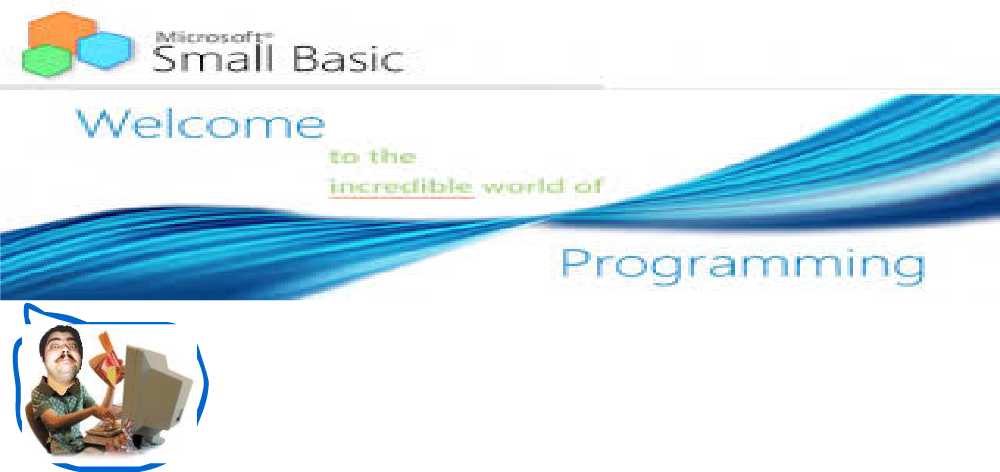 Microsoft® Small Basic

Welcome

to the

incredible world of

Programming